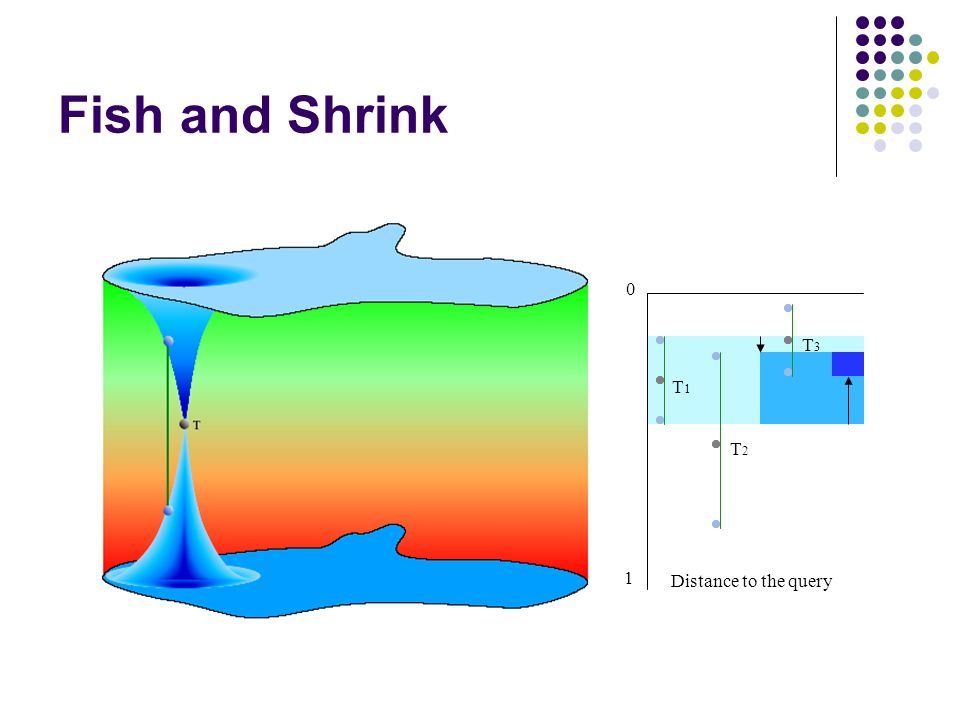 Fish and Shrink

T

0

$T_3$

$T_1$

$T_2$

1

Distance to the query